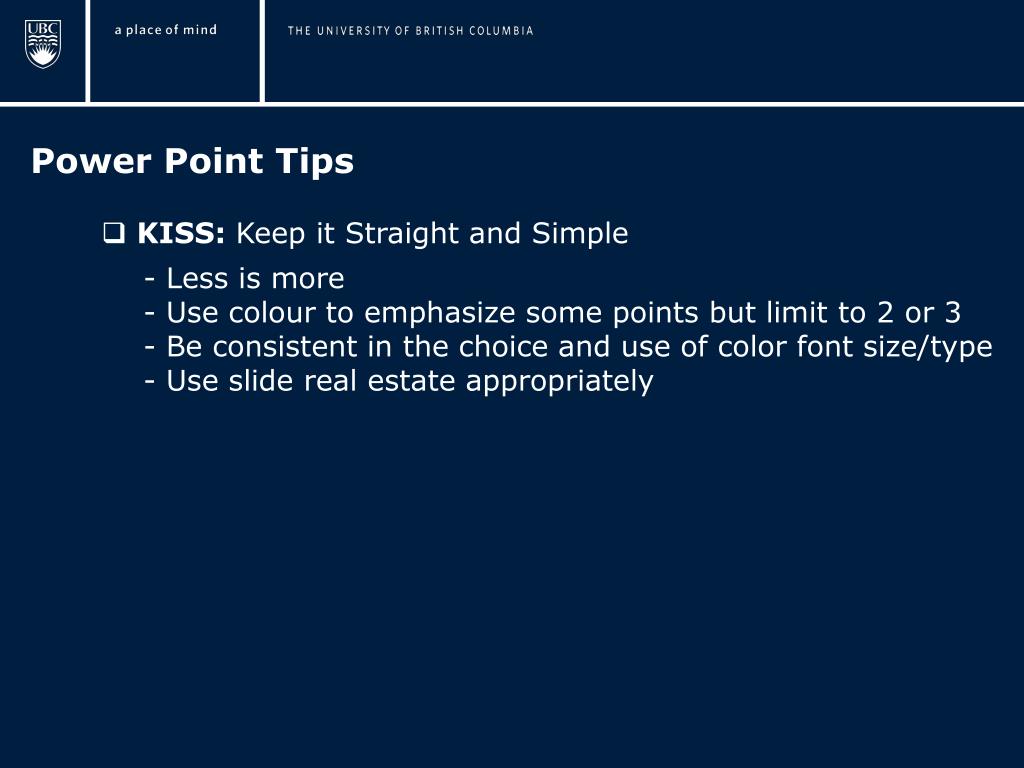 UBC

a place of mind

THE UNIVERSITY OF BRITISH COLUMBIA

Power Point Tips

❑ KISS: Keep it Straight and Simple

- Less is more
- Use colour to emphasize some points but limit to 2 or 3
- Be consistent in the choice and use of color font size/type
- Use slide real estate appropriately